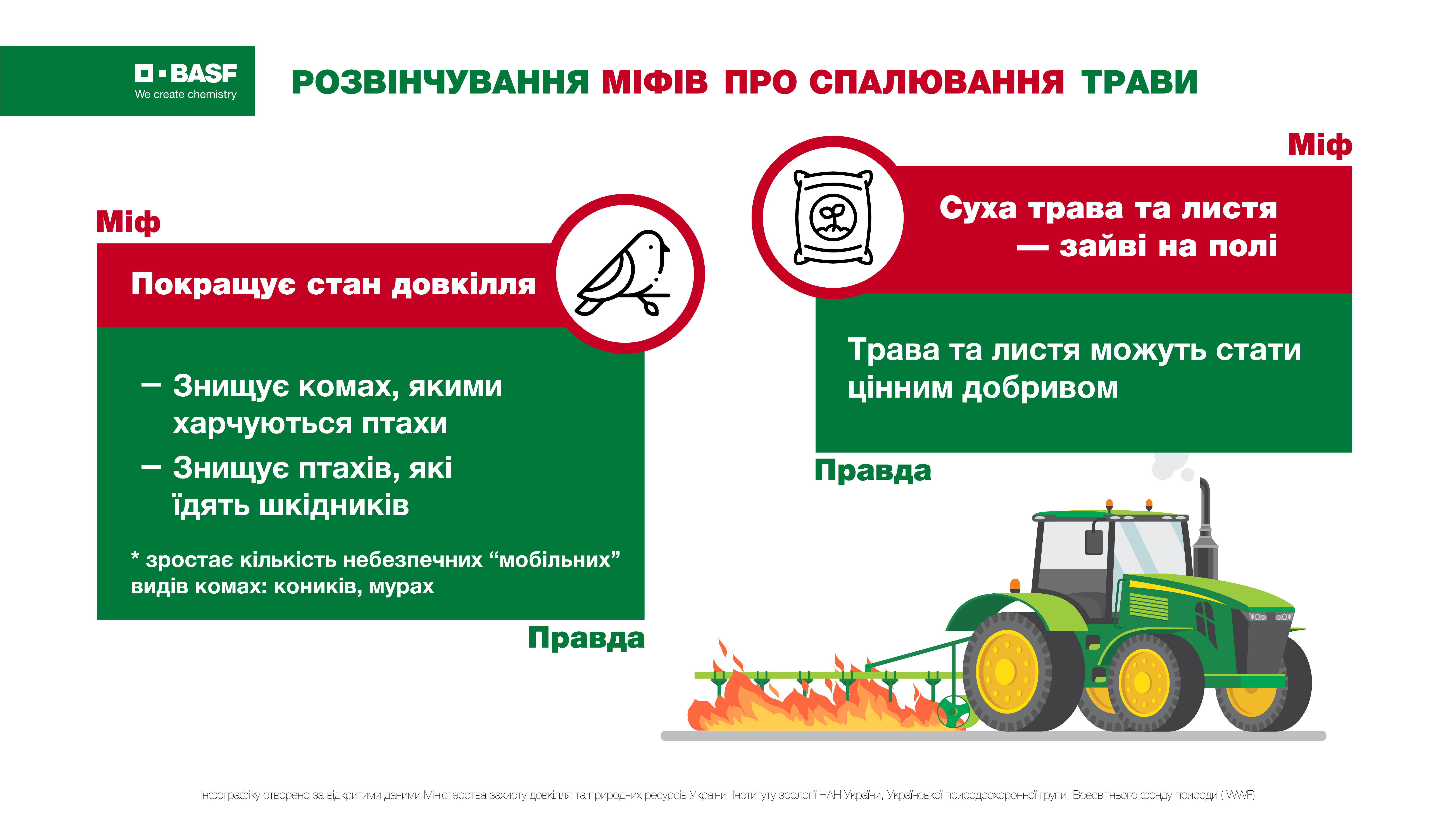 BASF
We create chemistry

РОЗВІНЧУВАННЯ МІФІВ ПРО СПАЛЮВАННЯ ТРАВИ

Міф

Покращує стан довкілля

– Знищує комах, якими харчуються птахи
– Знищує птахів, які їдять шкідників

* зростає кількість небезпечних “мобільних” видів комах: коників, мурах

Правда

Міф

Суха трава та листя — зайві на полі

Трава та листя можуть стати цінним добривом

Правда

Інфографіку створено за відкритими даними Міністерства захисту довкілля та природних ресурсів України, Інституту зоології НАН України, Української природоохоронної групи, Всесвітнього фонду природи ( WWF)